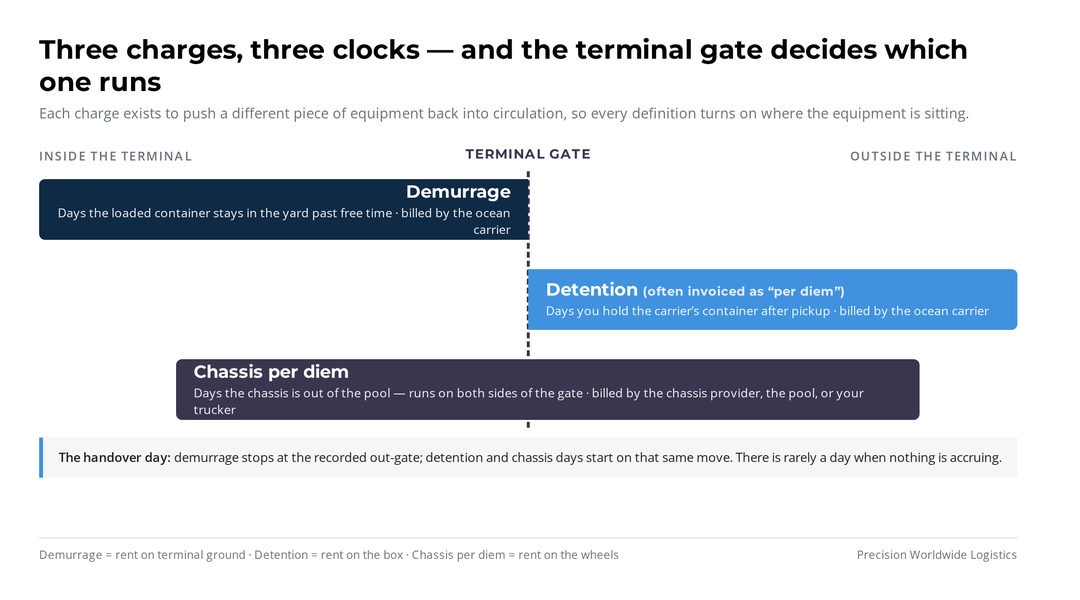 Three charges, three clocks — and the terminal gate decides which one runs

Each charge exists to push a different piece of equipment back into circulation, so every definition turns on where the equipment is sitting.

INSIDE THE TERMINAL

TERMINAL GATE

OUTSIDE THE TERMINAL

Demurrage
Days the loaded container stays in the yard past free time · billed by the ocean carrier

Detention (often invoiced as “per diem”)
Days you hold the carrier’s container after pickup · billed by the ocean carrier

Chassis per diem
Days the chassis is out of the pool — runs on both sides of the gate · billed by the chassis provider, the pool, or your trucker

The handover day: demurrage stops at the recorded out-gate; detention and chassis days start on that same move. There is rarely a day when nothing is accruing.

Demurrage = rent on terminal ground · Detention = rent on the box · Chassis per diem = rent on the wheels

Precision Worldwide Logistics